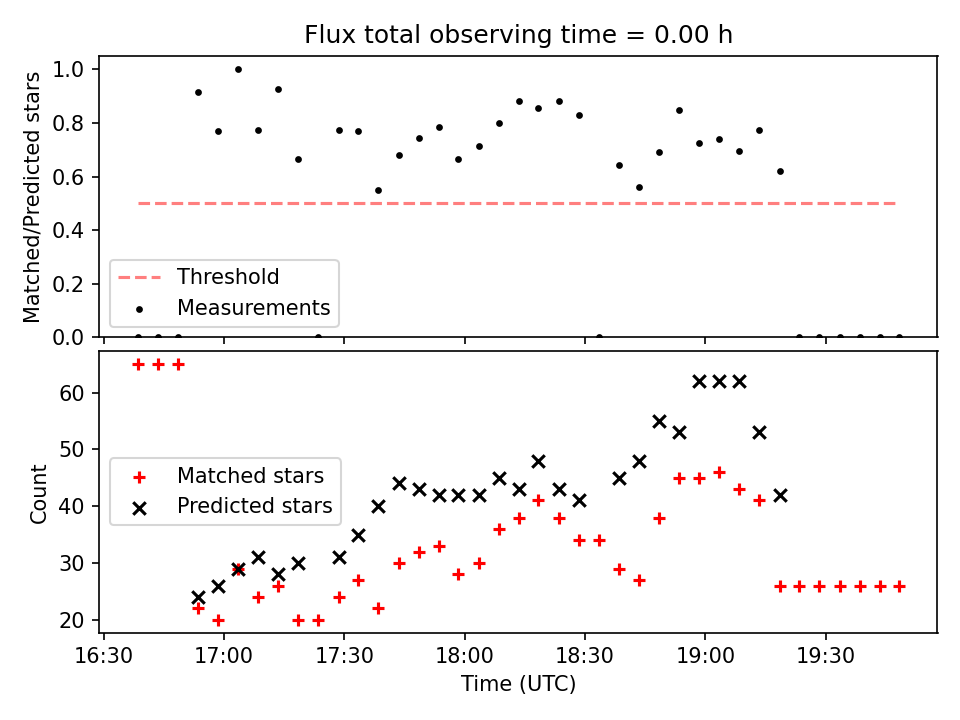 Flux total observing time = 0.00 h

Matched/Predicted stars

1.0
0.8
0.6
0.4
0.2
0.0

Threshold
Measurements

Count

60
50
40
30
20

Matched stars
Predicted stars

16:30
17:00
17:30
18:00
18:30
19:00
19:30

Time (UTC)